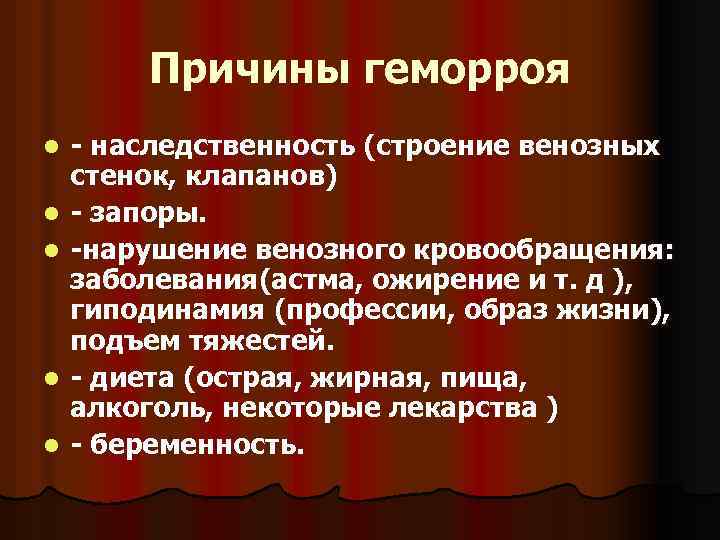 Причины геморроя

- - наследственность (строение венозных стенок, клапанов)
- - запоры.
- -нарушение венозного кровообращения: заболевания(астма, ожирение и т. д ), гиподинамия (профессии, образ жизни), подъем тяжестей.
- - диета (острая, жирная, пища, алкоголь, некоторые лекарства )
- - беременность.